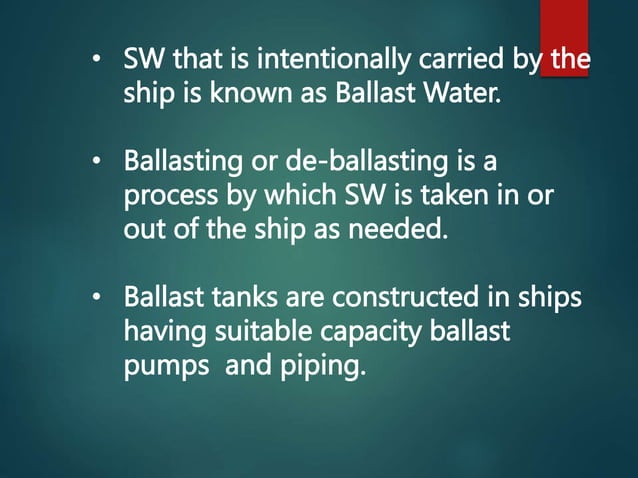 • SW that is intentionally carried by the ship is known as Ballast Water.

• Ballasting or de-ballasting is a process by which SW is taken in or out of the ship as needed.

• Ballast tanks are constructed in ships having suitable capacity ballast pumps and piping.